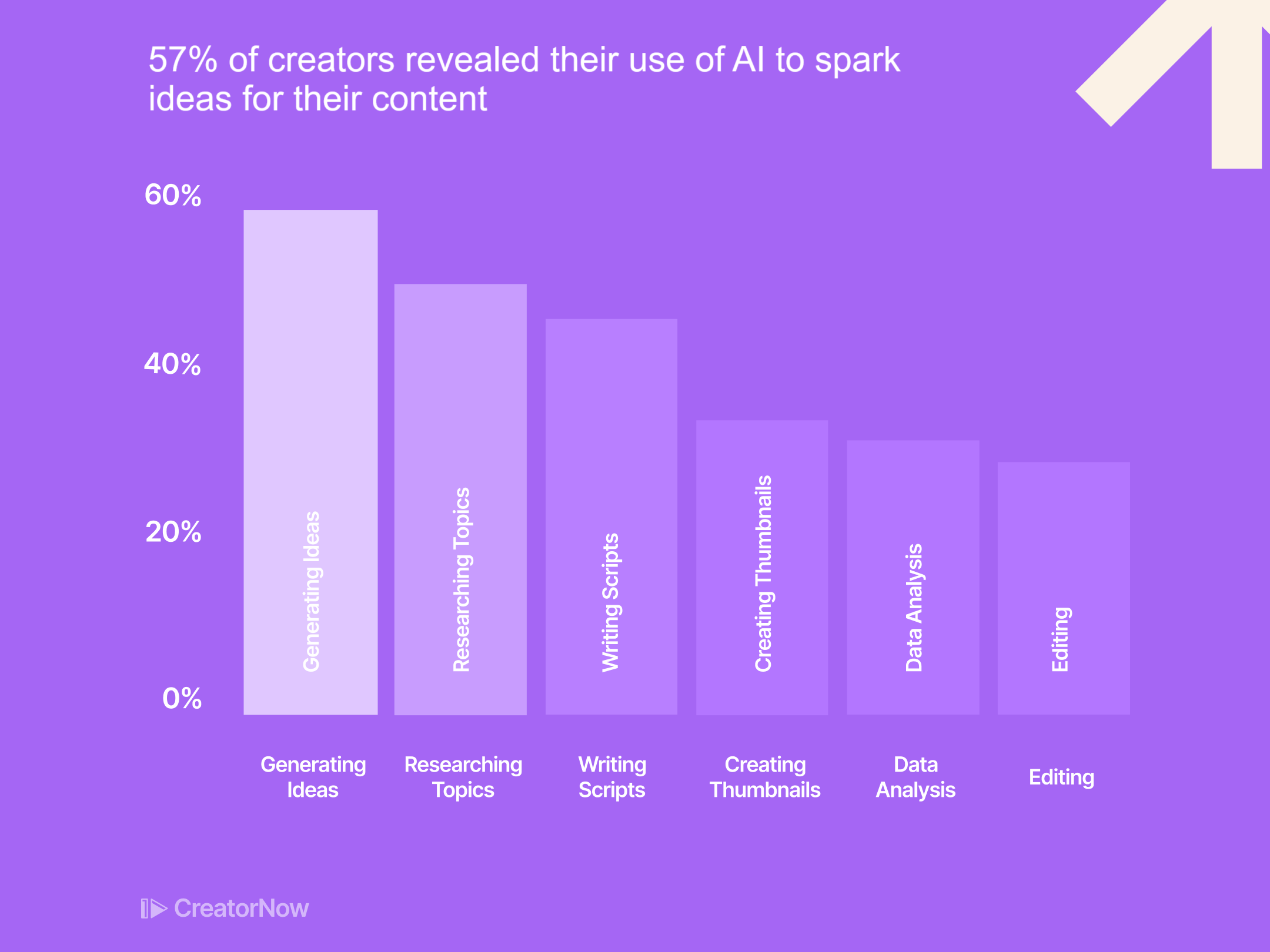 57% of creators revealed their use of AI to spark ideas for their content

60%

40%

20%

0%

Generating Ideas

Researching Topics

Writing Scripts

Creating Thumbnails

Data Analysis

Editing

Generating Ideas

Researching Topics

Writing Scripts

Creating Thumbnails

Data Analysis

Editing

CreatorNow